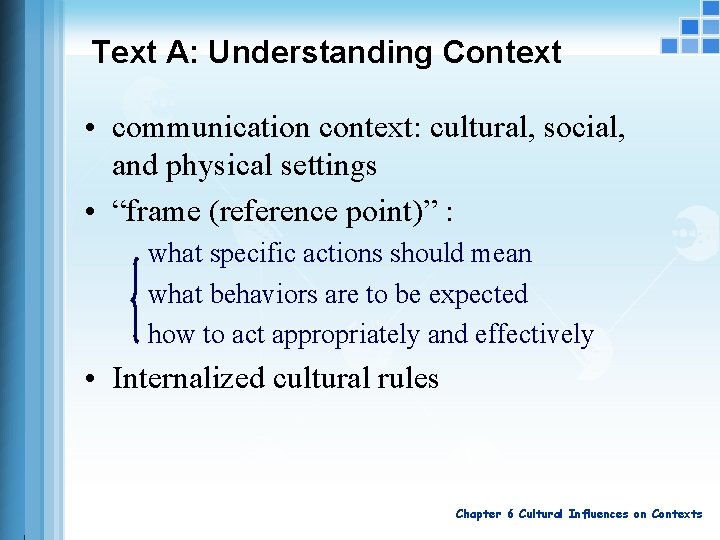 Text A: Understanding Context

• communication context: cultural, social, and physical settings

• “frame (reference point)” :

what specific actions should mean
what behaviors are to be expected
how to act appropriately and effectively

• Internalized cultural rules

Chapter 6 Cultural Influences on Contexts